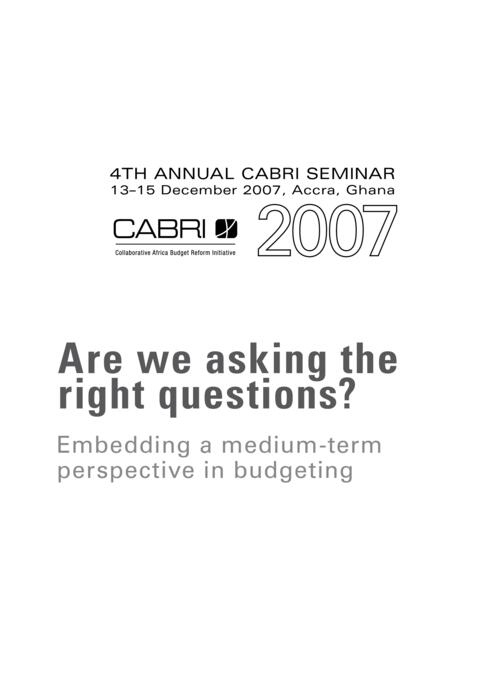 4TH ANNUAL CABRI SEMINAR
13–15 December 2007, Accra, Ghana

CABRI
Collaborative Africa Budget Reform Initiative

2007

Are we asking the right questions?

Embedding a medium-term perspective in budgeting